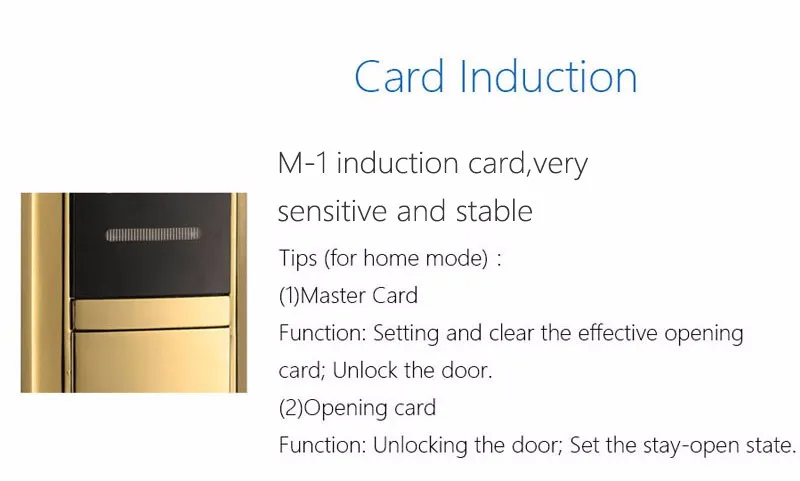 Card Induction

M-1 induction card,very sensitive and stable

Tips (for home mode) :

(1)Master Card

Function: Setting and clear the effective opening card; Unlock the door.

(2)Opening card

Function: Unlocking the door; Set the stay-open state.